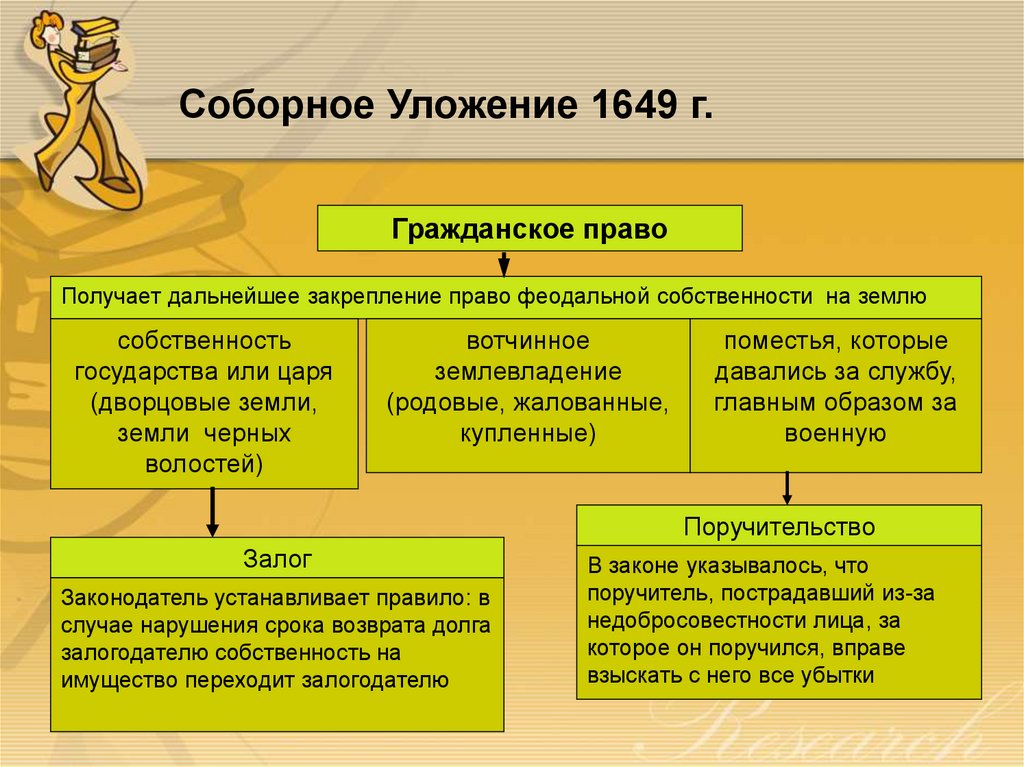 Соборное Уложение 1649 г.

Гражданское право

Получает дальнейшее закрепление право феодальной собственности на землю

собственность государства или царя (дворцовые земли, земли черных волостей)

вотчинное землевладение (родовые, жалованные, купленные)

поместья, которые давались за службу, главным образом за военную

Залог

Законодатель устанавливает правило: в случае нарушения срока возврата долга залогодателю собственность на имущество переходит залогодателю

Поручительство

В законе указывалось, что поручитель, пострадавший из-за недобросовестности лица, за которое он поручился, вправе взыскать с него все убытки

Research